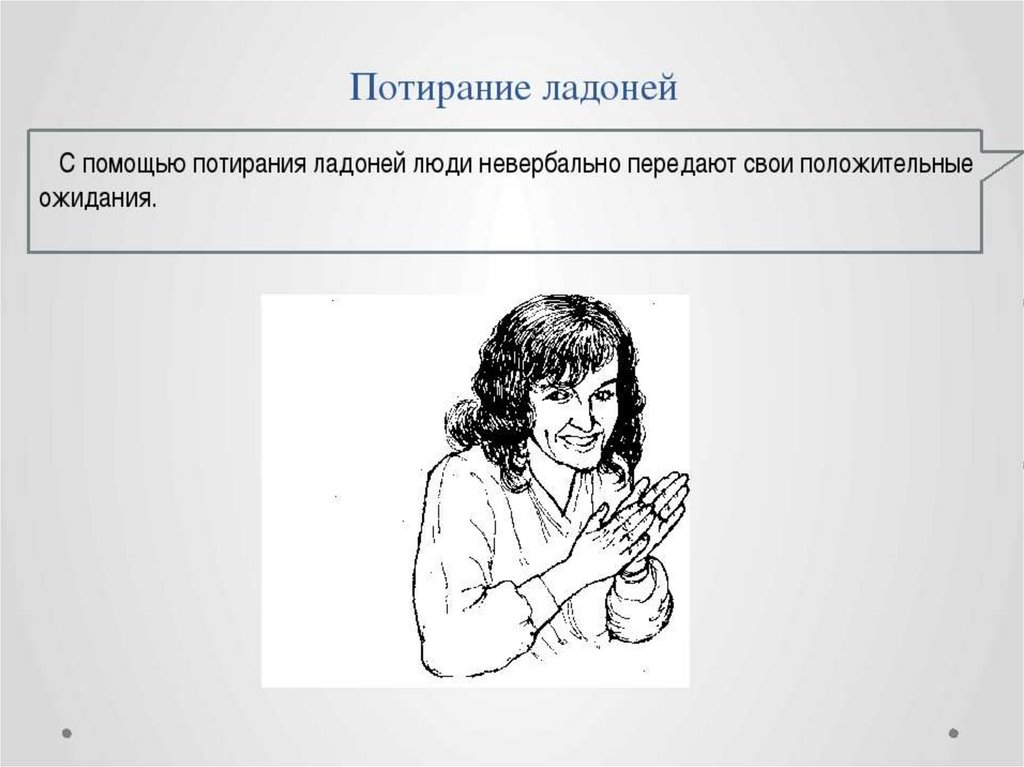 Потирание ладоней

С помощью потирания ладоней люди невербально передают свои положительные ожидания.